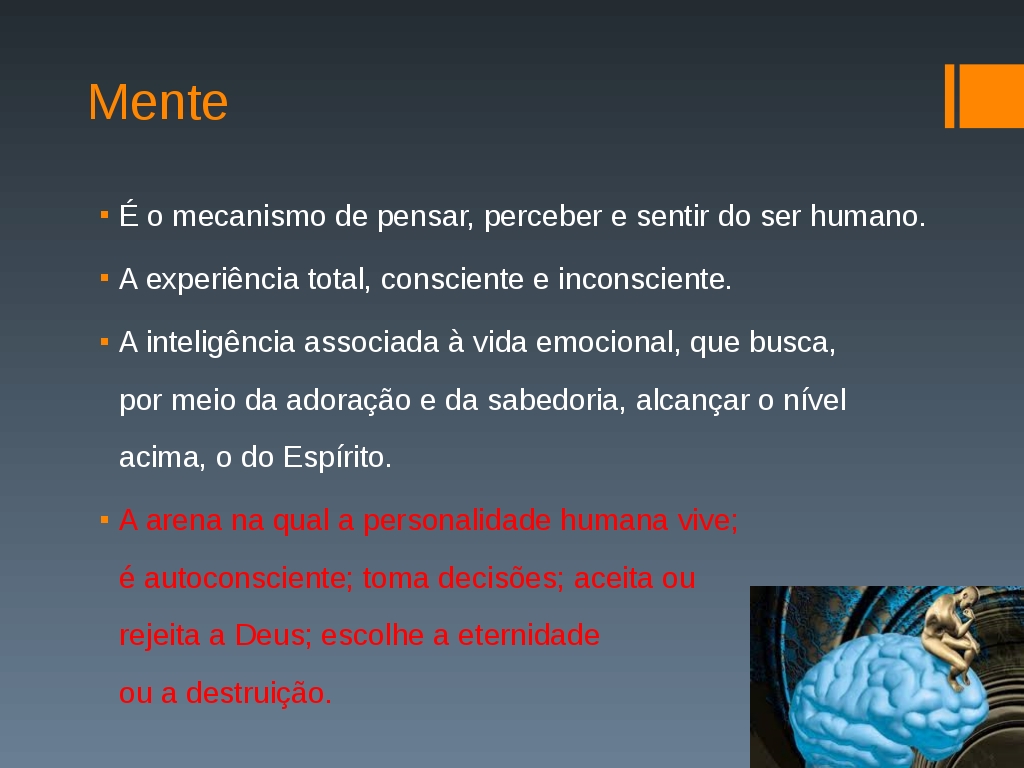 Mente

▪ É o mecanismo de pensar, perceber e sentir do ser humano.

▪ A experiência total, consciente e inconsciente.

▪ A inteligência associada à vida emocional, que busca, por meio da adoração e da sabedoria, alcançar o nível acima, o do Espírito.

▪ A arena na qual a personalidade humana vive; é autoconsciente; toma decisões; aceita ou rejeita a Deus; escolhe a eternidade ou a destruição.